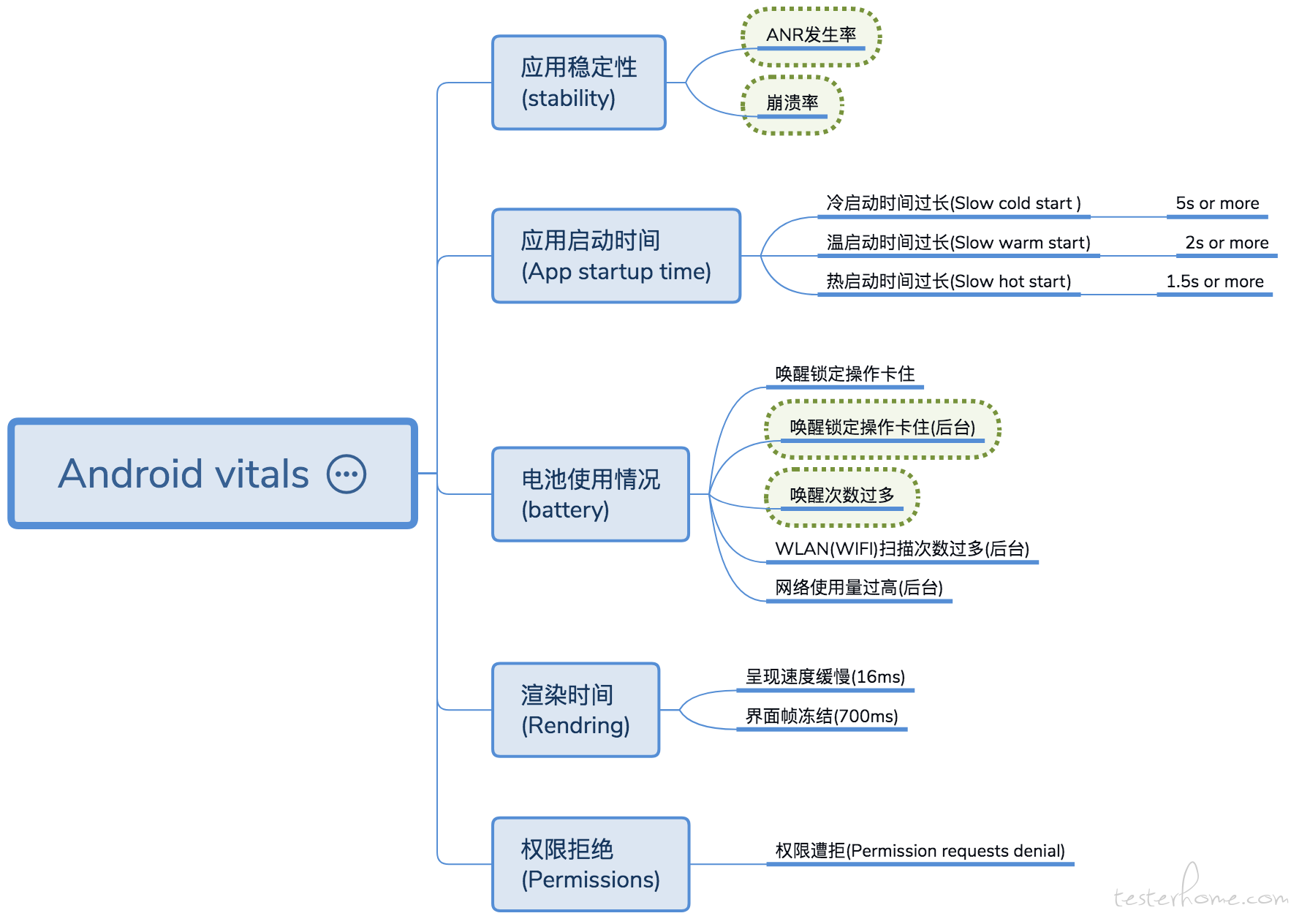 Android vitals

应用稳定性
(stability)

ANR发生率

崩溃率

应用启动时间
(App startup time)

冷启动时间过长(Slow cold start )

5s or more

温启动时间过长(Slow warm start)

2s or more

热启动时间过长(Slow hot start)

1.5s or more

电池使用情况
(battery)

唤醒锁定操作卡住

唤醒锁定操作卡住(后台)

唤醒次数过多

WLAN(WIFI)扫描次数过多(后台)

网络使用量过高(后台)

渲染时间
(Rendring)

呈现速度缓慢(16ms)

界面帧冻结(700ms)

权限拒绝
(Permissions)

权限遭拒(Permission requests denial)

testerhome.com